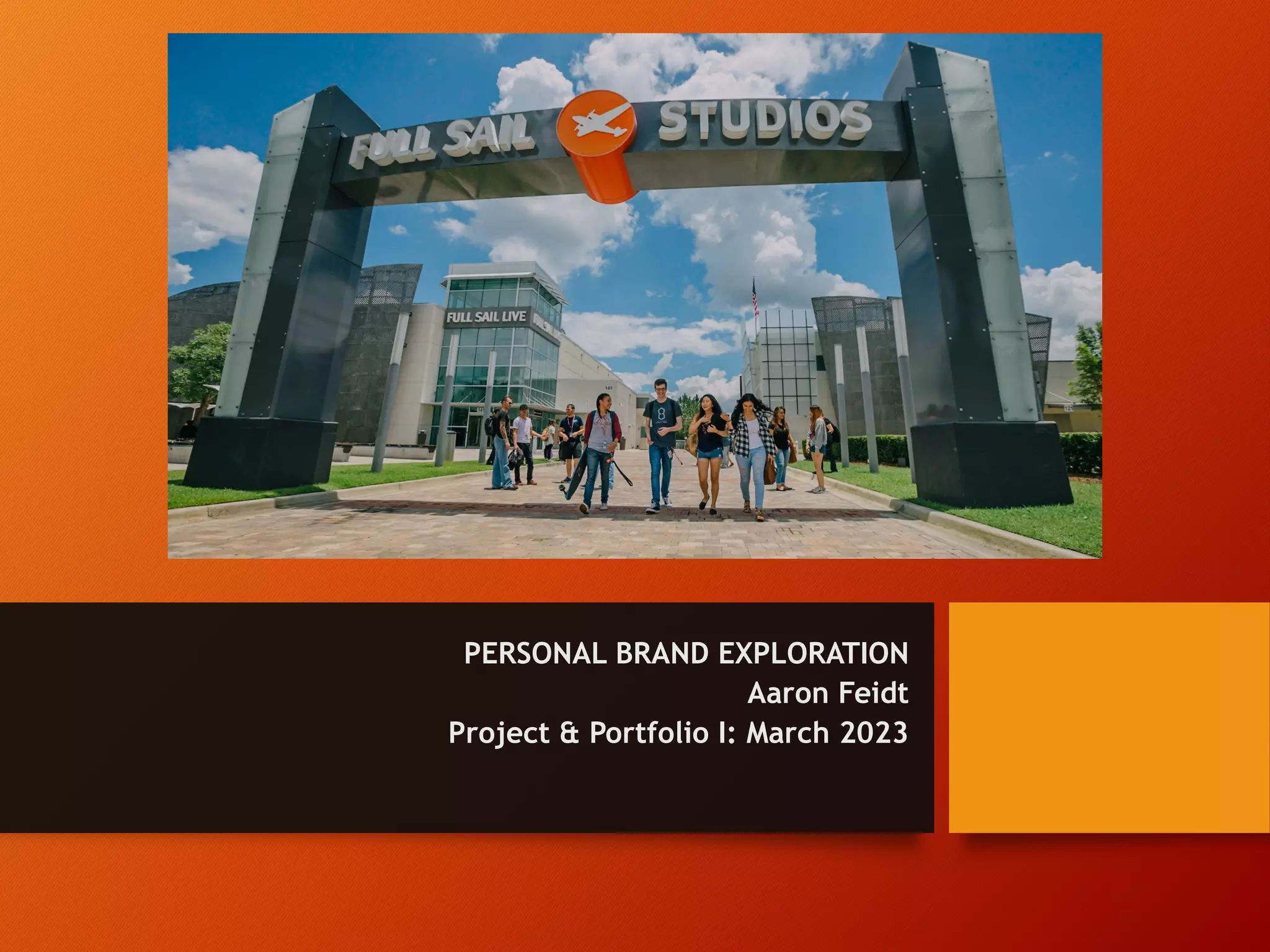 FULL SAIL STUDIOS

FULL SAIL LIVE

141

PERSONAL BRAND EXPLORATION
Aaron Feidt
Project & Portfolio I: March 2023